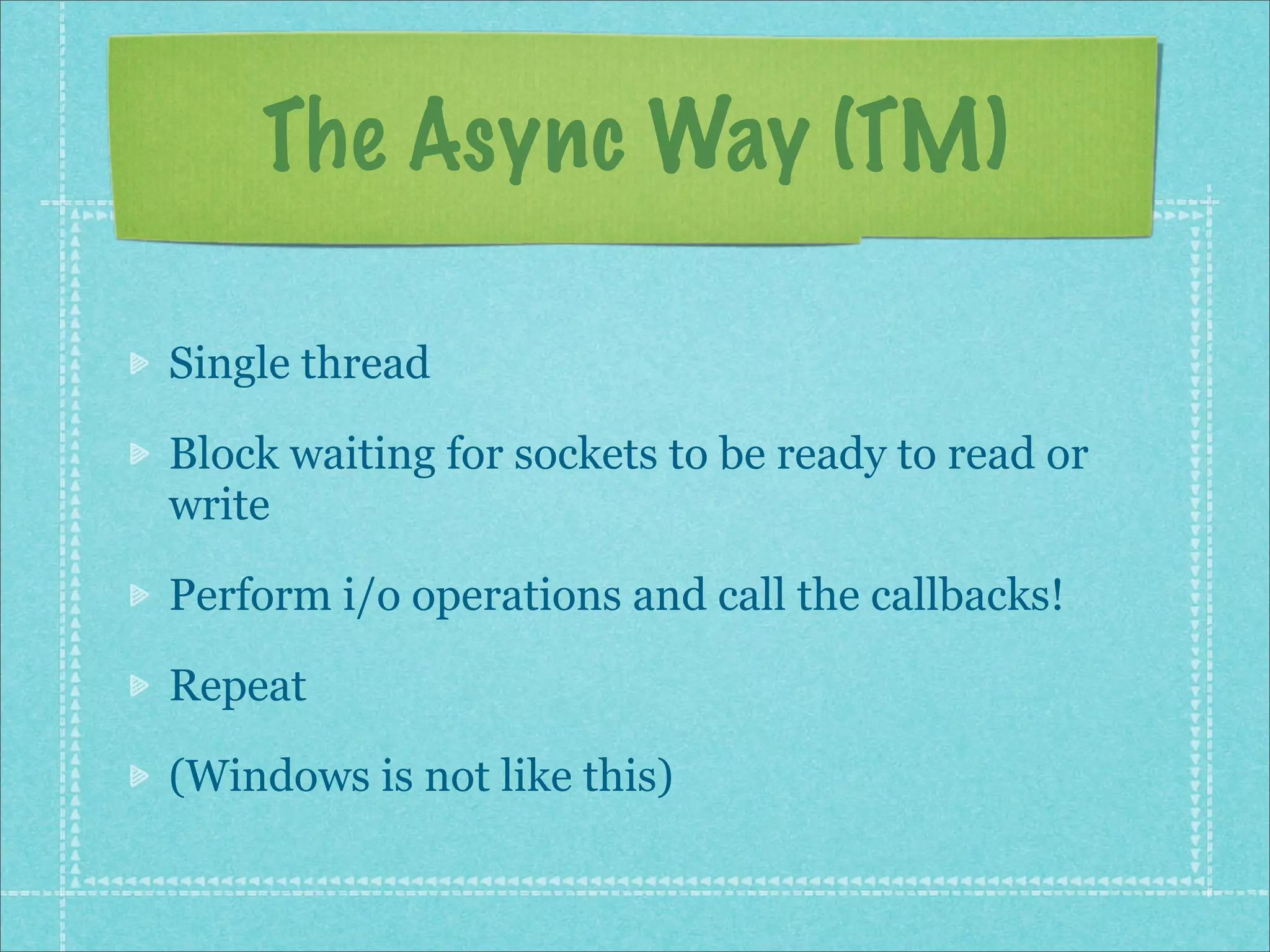 The Async Way (TM)

Single thread

Block waiting for sockets to be ready to read or write

Perform i/o operations and call the callbacks!

Repeat

(Windows is not like this)